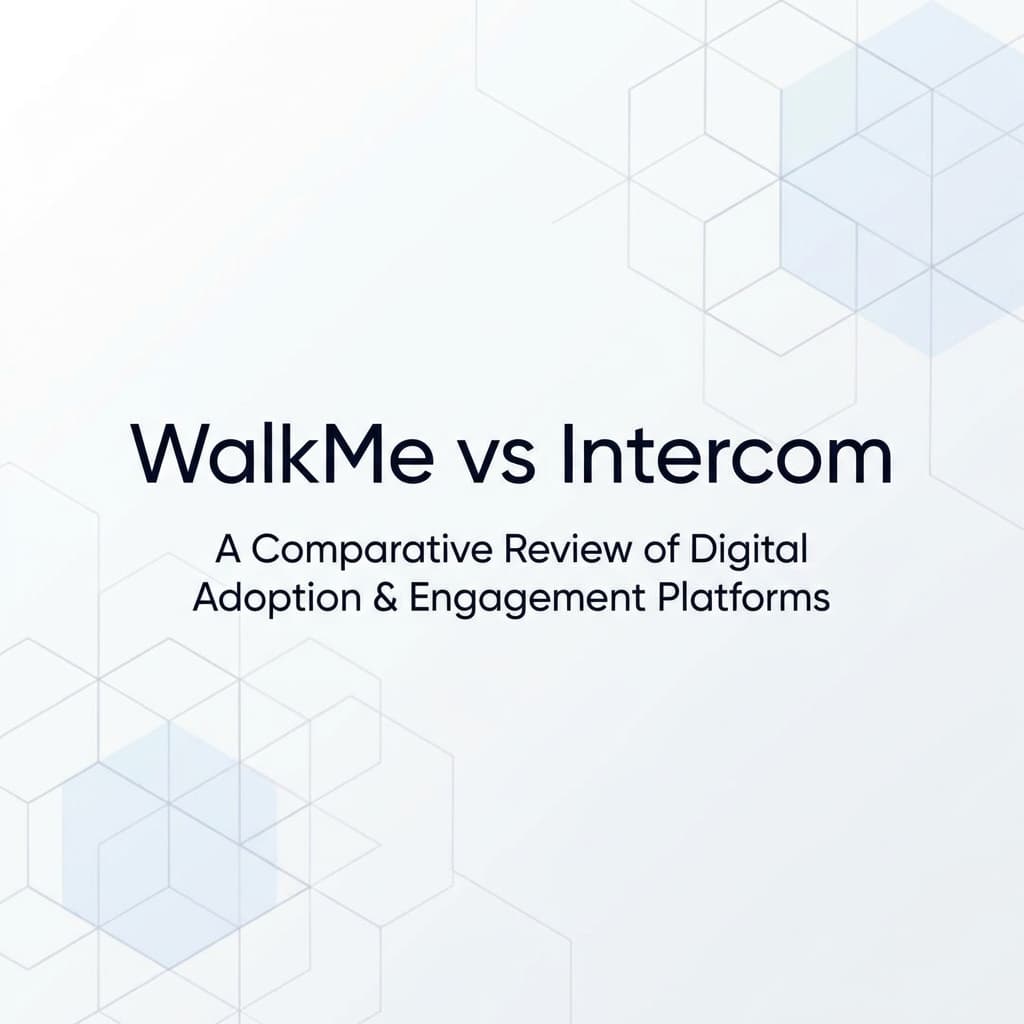 WalkMe vs Intercom

A Comparative Review of Digital Adoption & Engagement Platforms